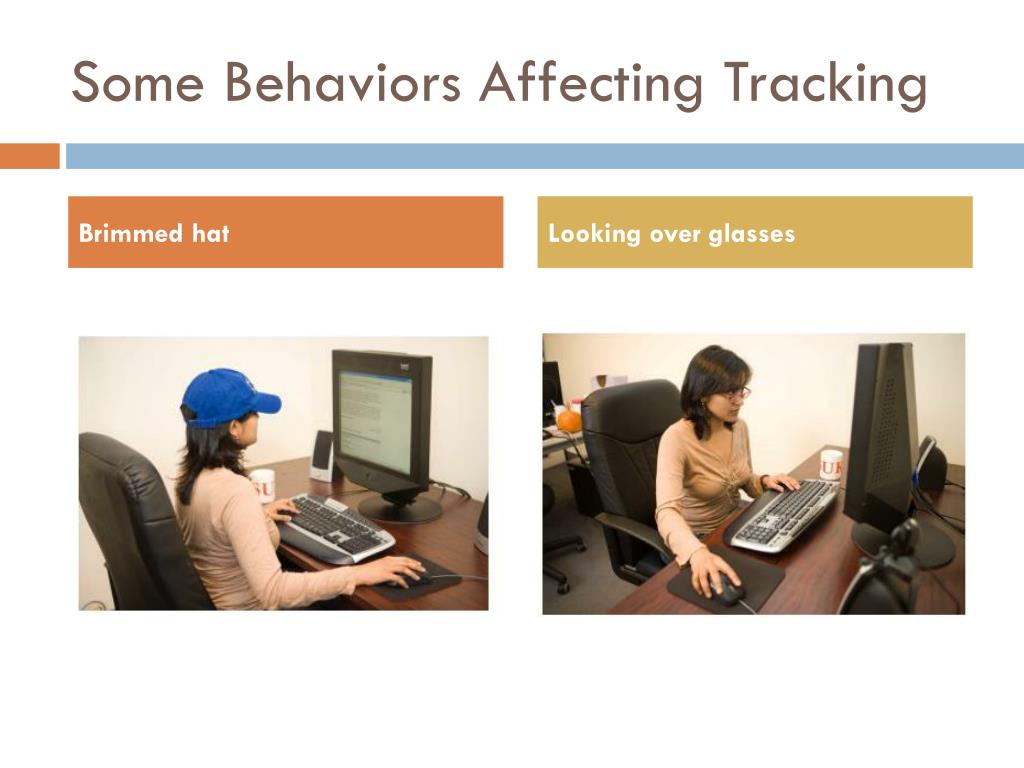 Some Behaviors Affecting Tracking

Brimmed hat

Looking over glasses